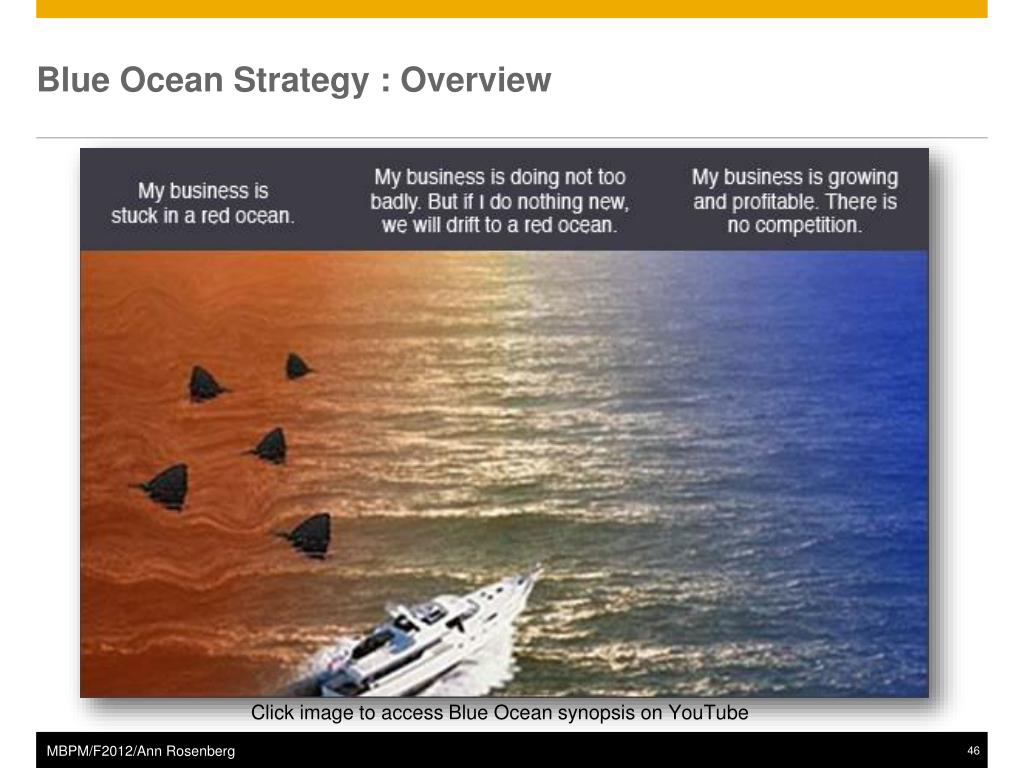 Blue Ocean Strategy : Overview

My business is stuck in a red ocean.

My business is doing not too badly. But if I do nothing new, we will drift to a red ocean.

My business is growing and profitable. There is no competition.

Click image to access Blue Ocean synopsis on YouTube

MBPM/F2012/Ann Rosenberg

46